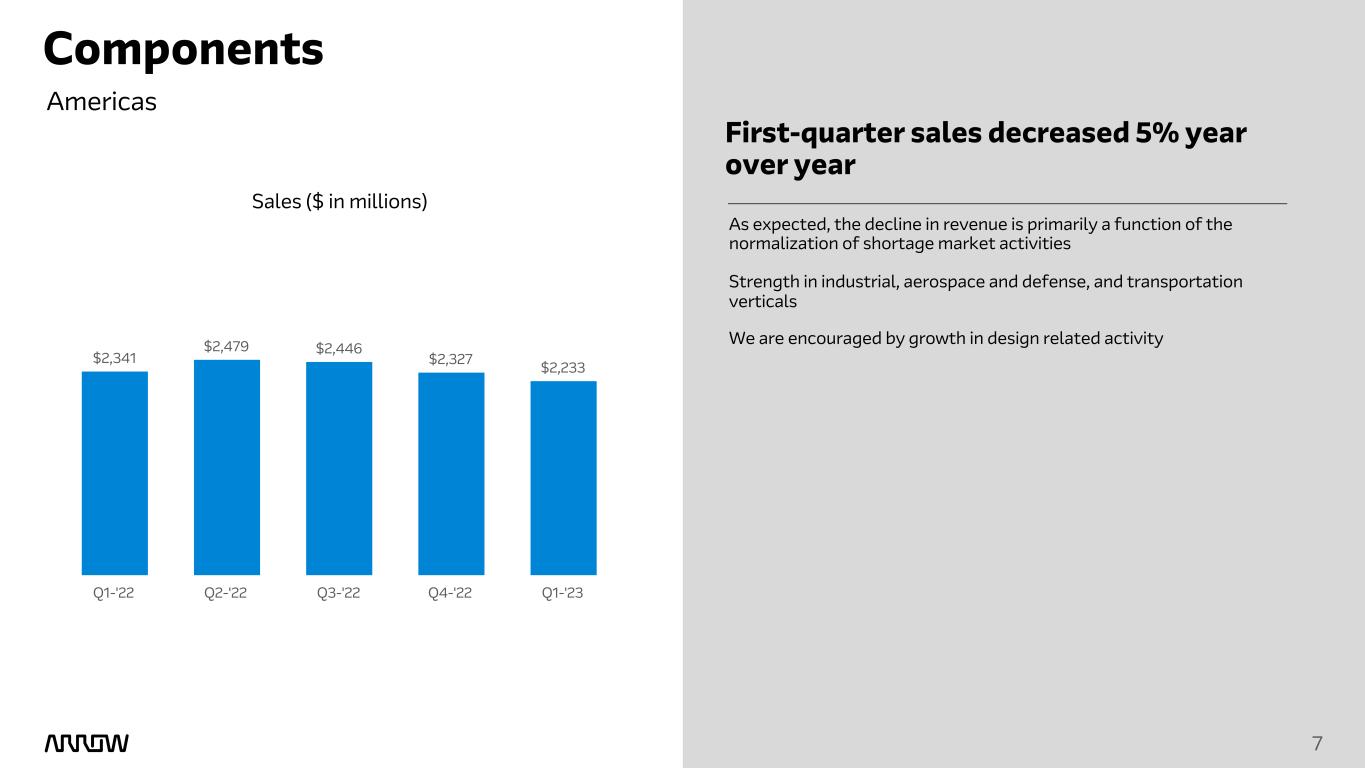 Components

Americas

Sales ($ in millions)

$2,341 $2,479 $2,446 $2,327 $2,233

Q1-'22 Q2-'22 Q3-'22 Q4-'22 Q1-'23

First-quarter sales decreased 5% year over year

As expected, the decline in revenue is primarily a function of the normalization of shortage market activities

Strength in industrial, aerospace and defense, and transportation verticals

We are encouraged by growth in design related activity

ARROW

7